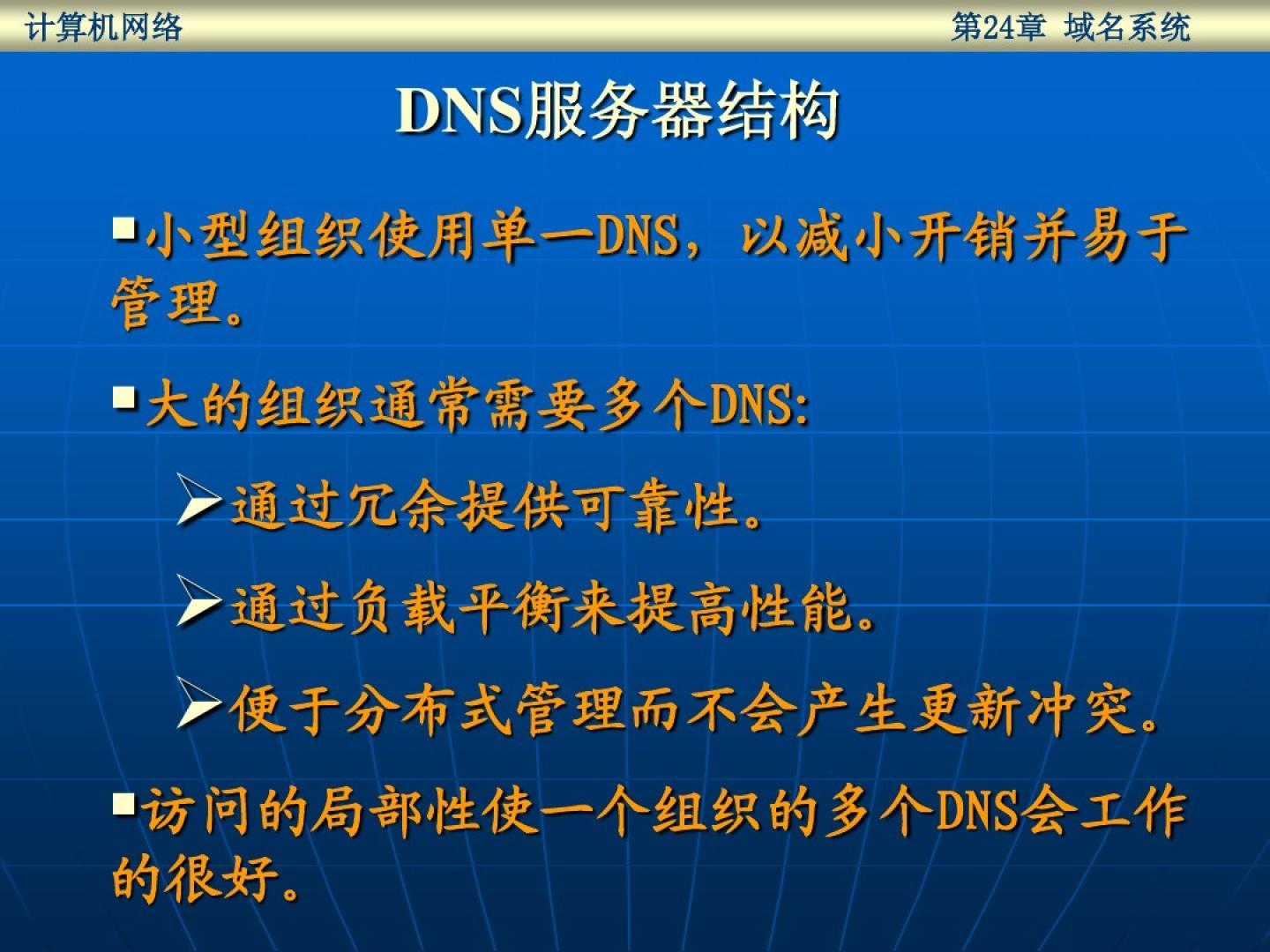 计算机网络

第24章 域名系统

DNS服务器结构

▪小型组织使用单一DNS，以减小开销并易于管理。

▪大的组织通常需要多个DNS:

➢通过冗余提供可靠性。

➢通过负载平衡来提高性能。

➢便于分布式管理而不会产生更新冲突。

▪访问的局部性使一个组织的多个DNS会工作的很好。